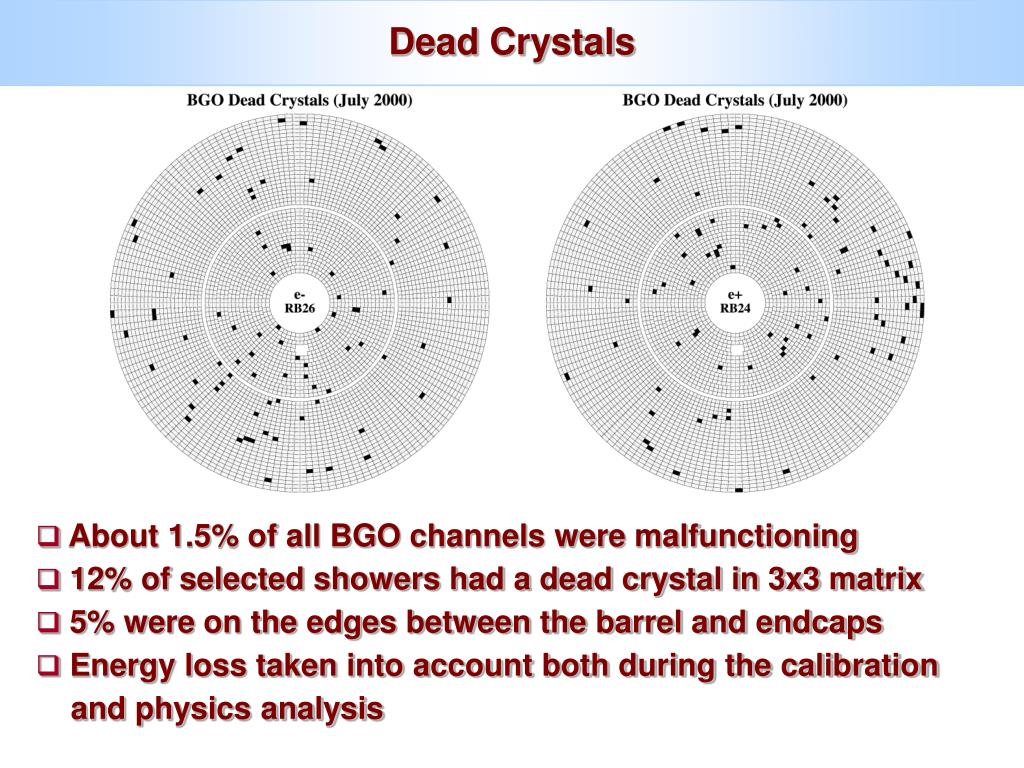 Dead Crystals

BGO Dead Crystals (July 2000)

e-
RB26

BGO Dead Crystals (July 2000)

e+
RB24

❑ About 1.5% of all BGO channels were malfunctioning
❑ 12% of selected showers had a dead crystal in 3x3 matrix
❑ 5% were on the edges between the barrel and endcaps
❑ Energy loss taken into account both during the calibration and physics analysis